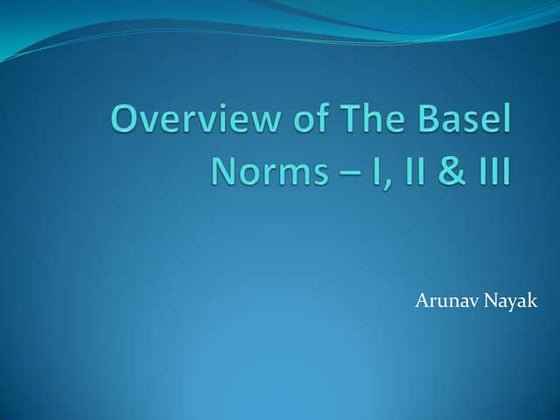 Overview of The Basel Norms – I, II & III

Arunav Nayak